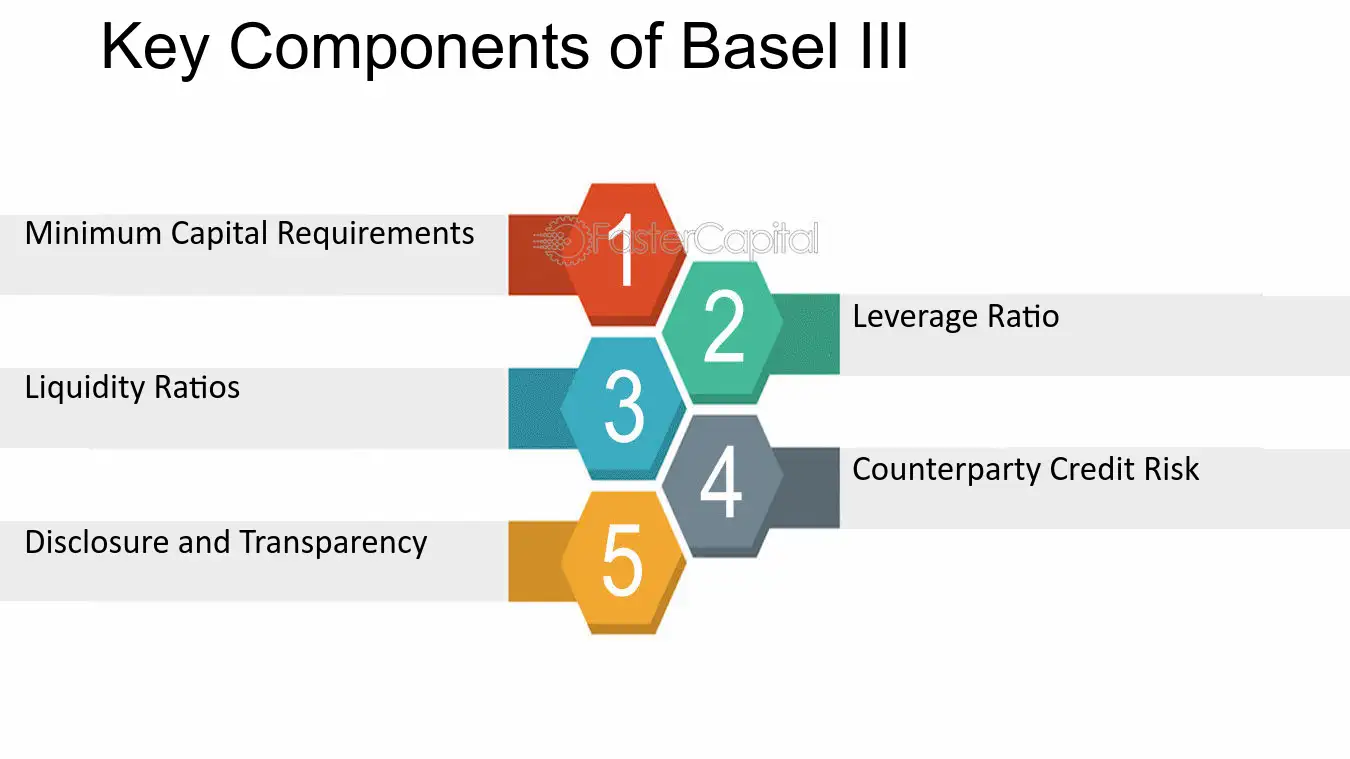 Key Components of Basel III

Minimum Capital Requirements

1

2

Leverage Ratio

Liquidity Ratios

3

4

Counterparty Credit Risk

Disclosure and Transparency

5

FasterCapital